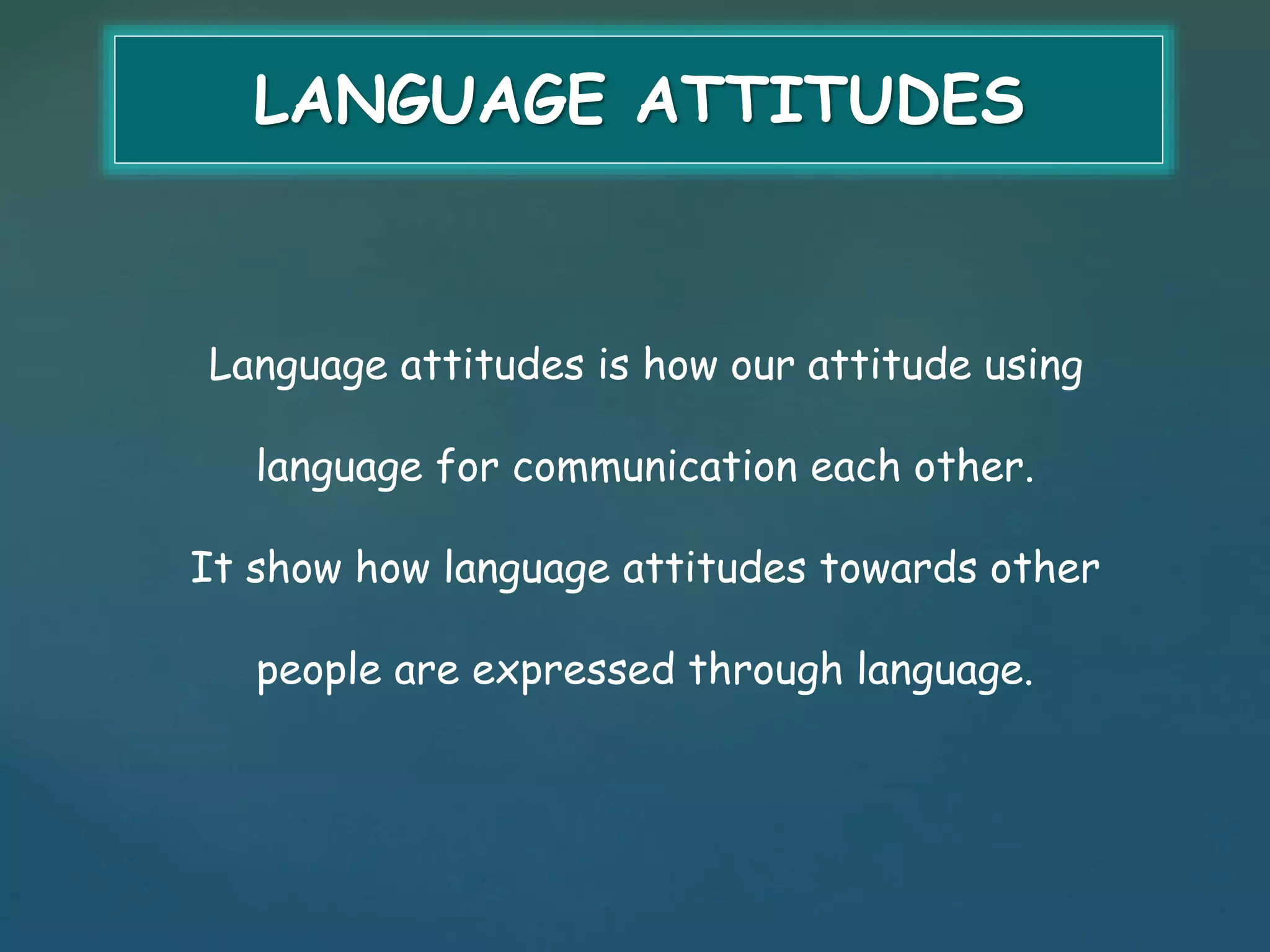 LANGUAGE ATTITUDES

Language attitudes is how our attitude using language for communication each other.

It show how language attitudes towards other people are expressed through language.